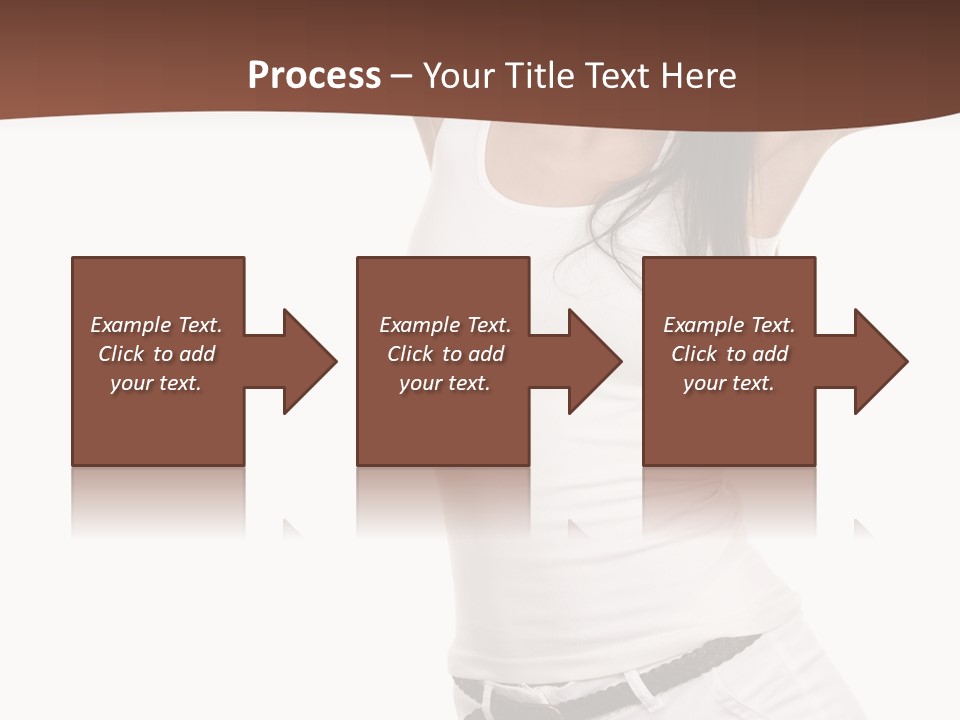 Process – Your Title Text Here

Example Text. Click to add your text.

Example Text. Click to add your text.

Example Text. Click to add your text.